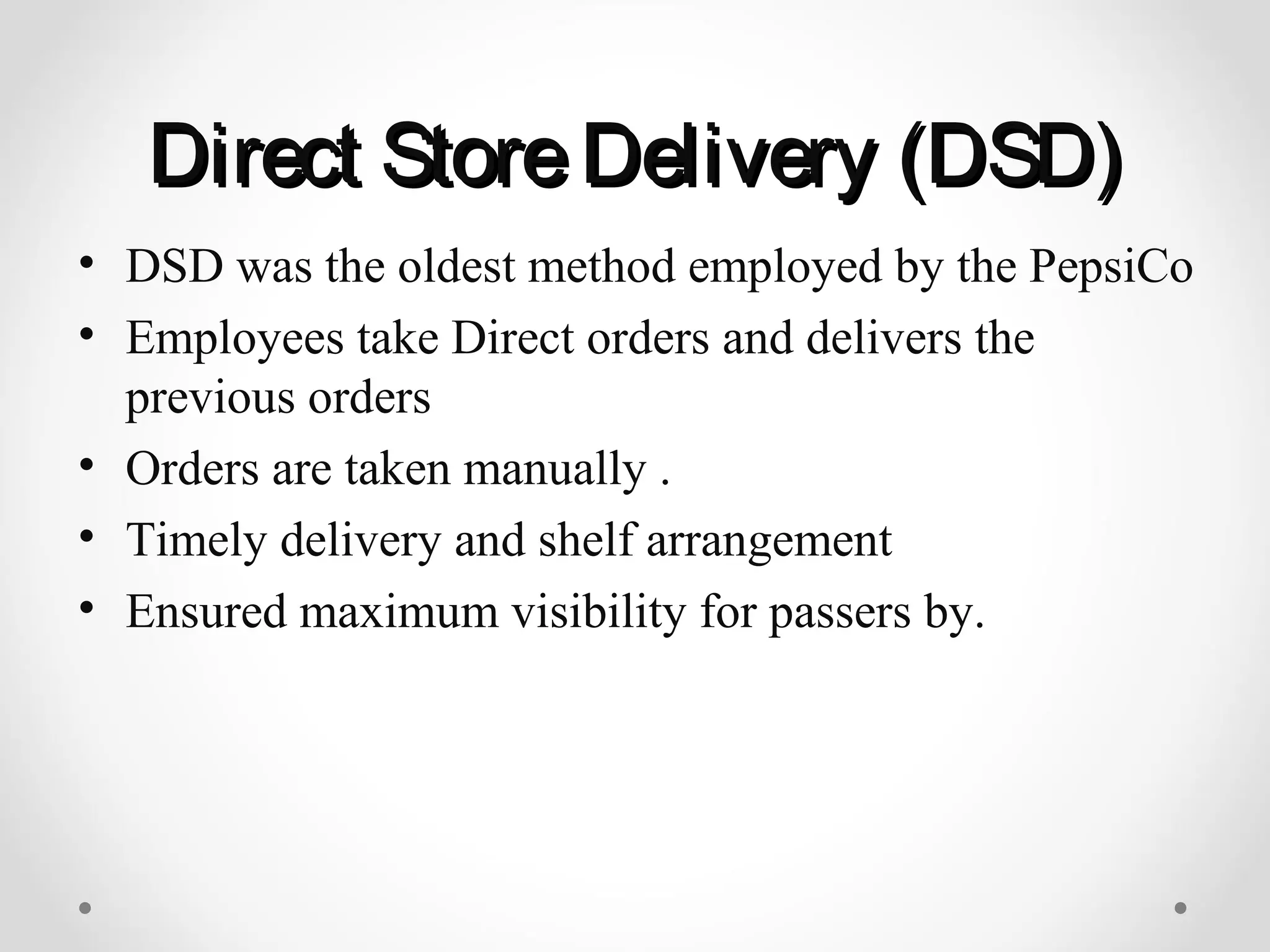 Direct Store Delivery (DSD)

• DSD was the oldest method employed by the PepsiCo
• Employees take Direct orders and delivers the previous orders
• Orders are taken manually .
• Timely delivery and shelf arrangement
• Ensured maximum visibility for passers by.